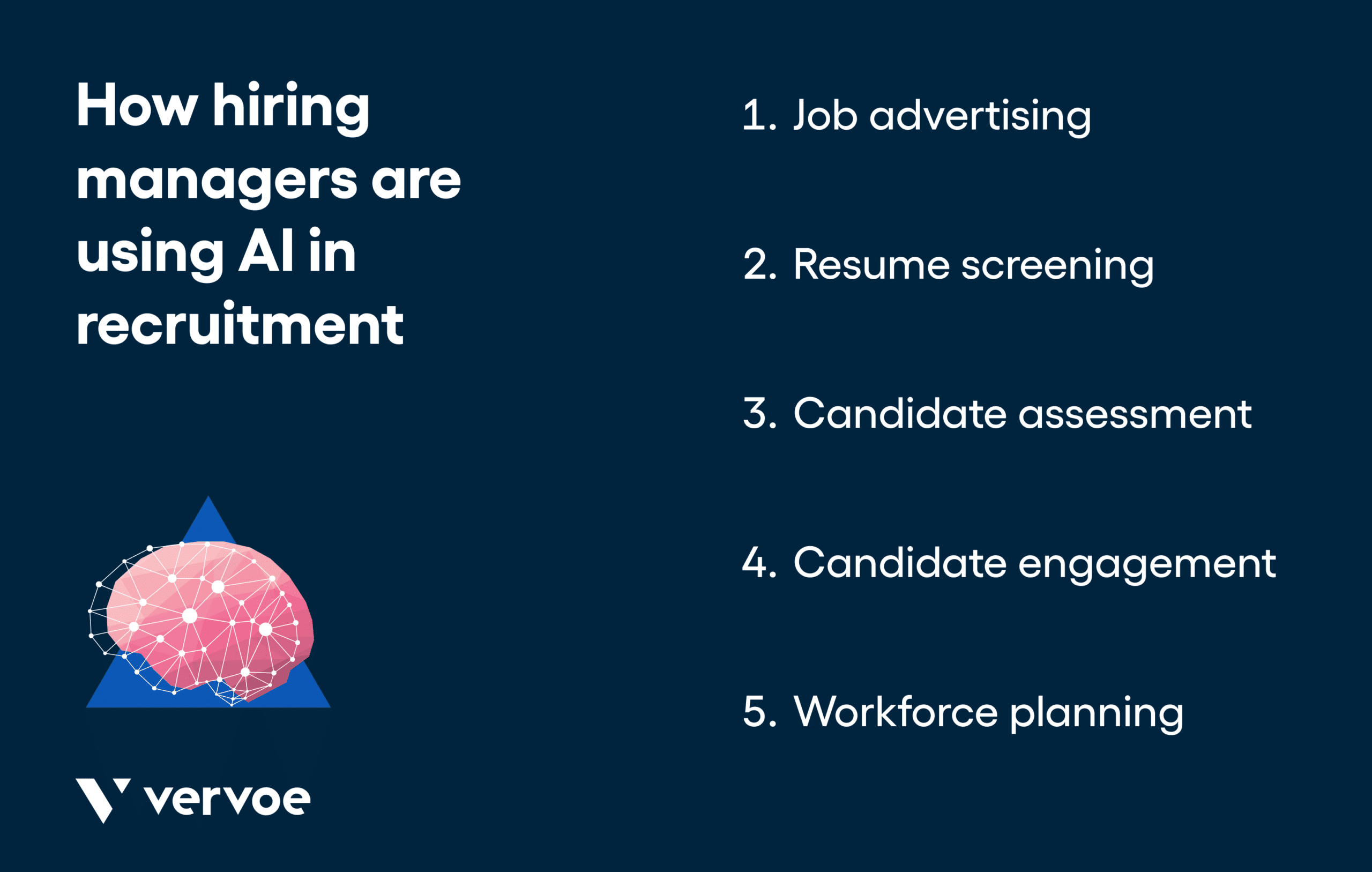 How hiring managers are using AI in recruitment

vervoe

1. Job advertising

2. Resume screening

3. Candidate assessment

4. Candidate engagement

5. Workforce planning